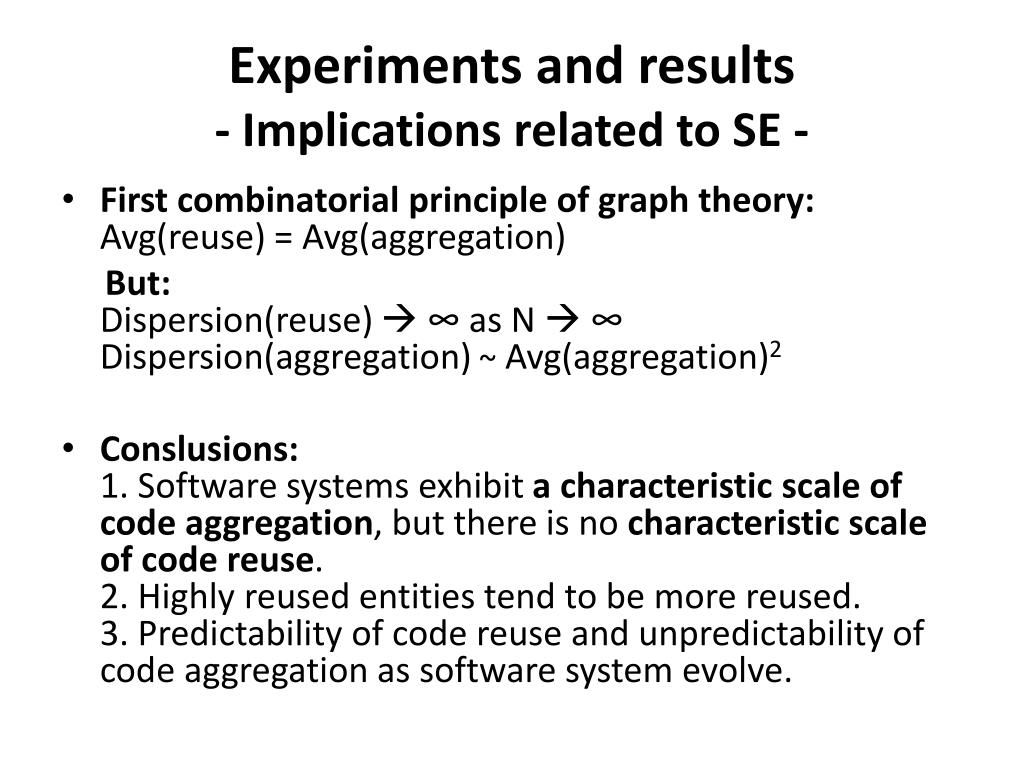 Experiments and results
- Implications related to SE -

• First combinatorial principle of graph theory:
Avg(reuse) = Avg(aggregation)

But:
Dispersion(reuse) → ∞ as N → ∞
Dispersion(aggregation) ~ Avg(aggregation)$^2$

• Conslusions:
1. Software systems exhibit a characteristic scale of code aggregation, but there is no characteristic scale of code reuse.
2. Highly reused entities tend to be more reused.
3. Predictability of code reuse and unpredictability of code aggregation as software system evolve.